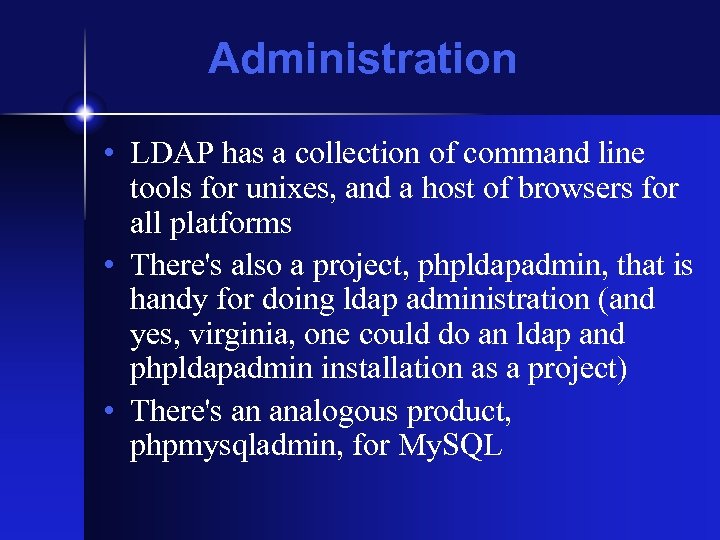 Administration

• LDAP has a collection of command line tools for unixes, and a host of browsers for all platforms

• There's also a project, phpldapadmin, that is handy for doing ldap administration (and yes, virginia, one could do an ldap and phpldapadmin installation as a project)

• There's an analogous product, phpmysqladmin, for MySQL